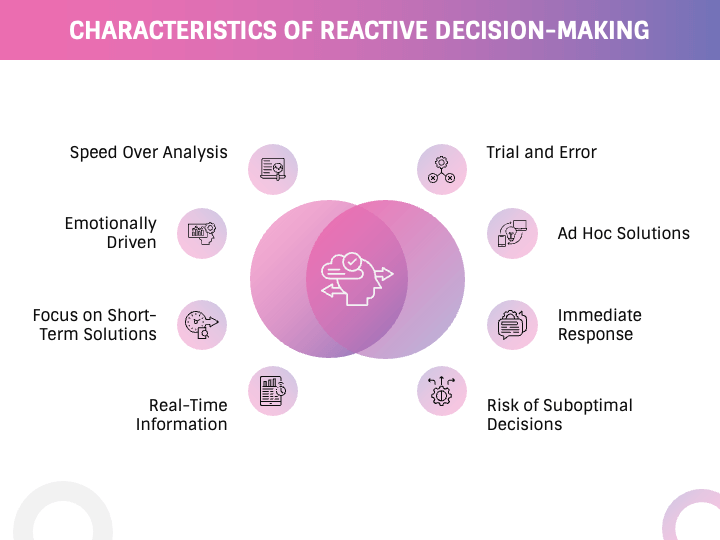 CHARACTERISTICS OF REACTIVE DECISION-MAKING

Speed Over Analysis

Emotionally Driven

Focus on Short-Term Solutions

Real-Time Information

Trial and Error

Ad Hoc Solutions

Immediate Response

Risk of Suboptimal Decisions